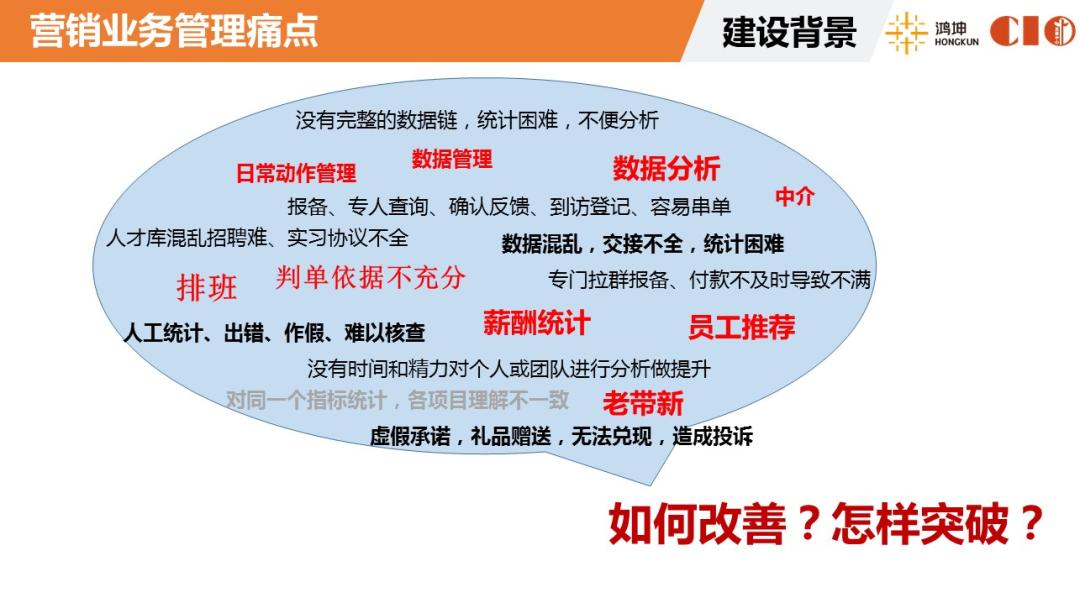 营销业务管理痛点

建设背景

鸿坤 HONGKUN

CIO

没有完整的数据链，统计困难，不便分析

日常动作管理

数据管理

数据分析

中介

报备、专人查询、确认反馈、到访登记、容易串单

人才库混乱招聘难、实习协议不全

数据混乱，交接不全，统计困难

排班

判单依据不充分

专门拉群报备、付款不及时导致不满

人工统计、出错、作假、难以核查

薪酬统计

员工推荐

没有时间和精力对个人或团队进行分析做提升

对同一个指标统计，各项目理解不一致

老带新

虚假承诺，礼品赠送，无法兑现，造成投诉

如何改善？怎样突破？